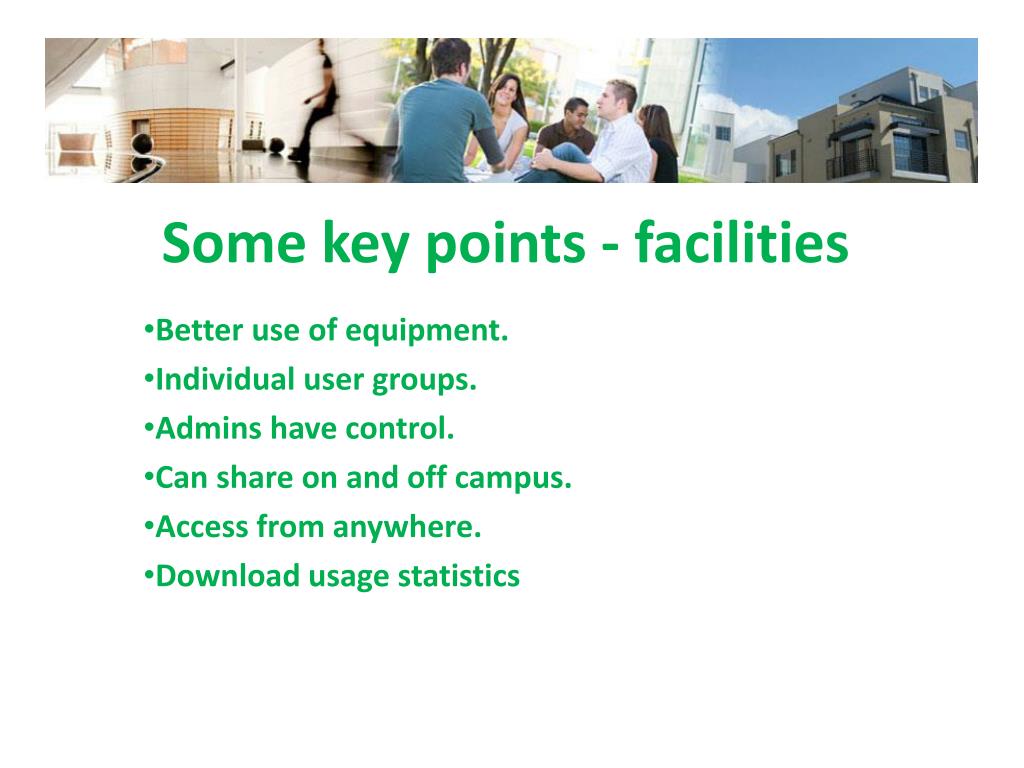 Some key points - facilities

•Better use of equipment.
•Individual user groups.
•Admins have control.
•Can share on and off campus.
•Access from anywhere.
•Download usage statistics